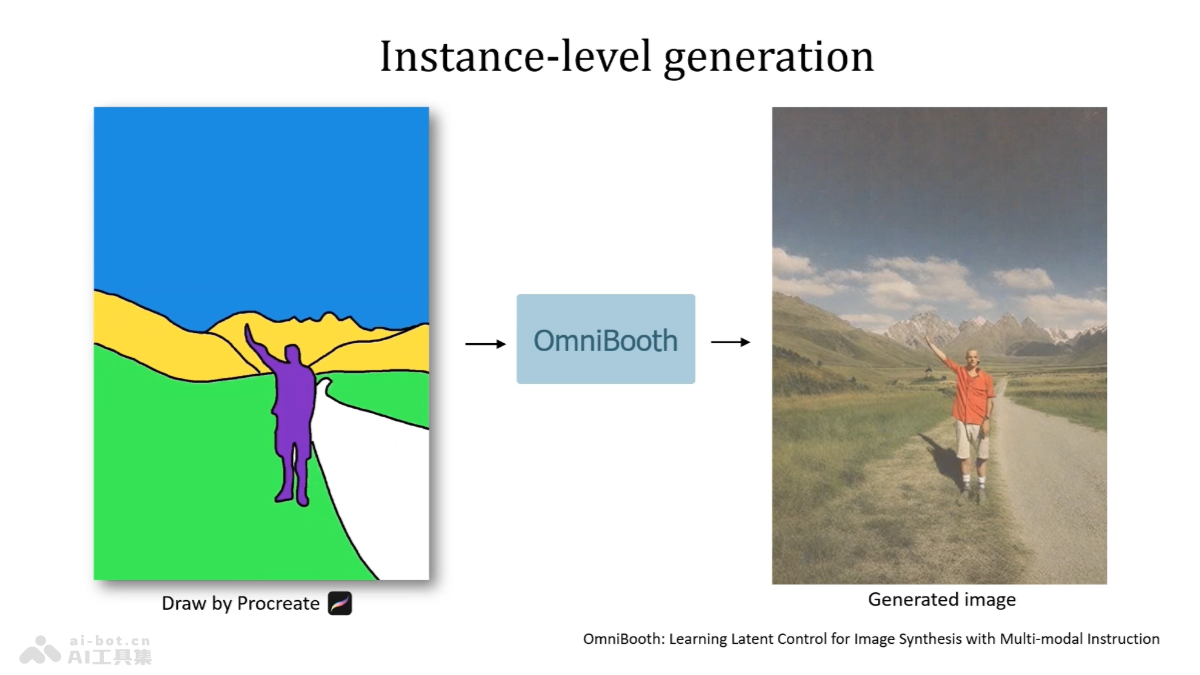 Instance-level generation

OmniBooth

Draw by Procreate

Generated image

ai-bot.cn
AI工具集

OmniBooth: Learning Latent Control for Image Synthesis with Multi-modal Instruction